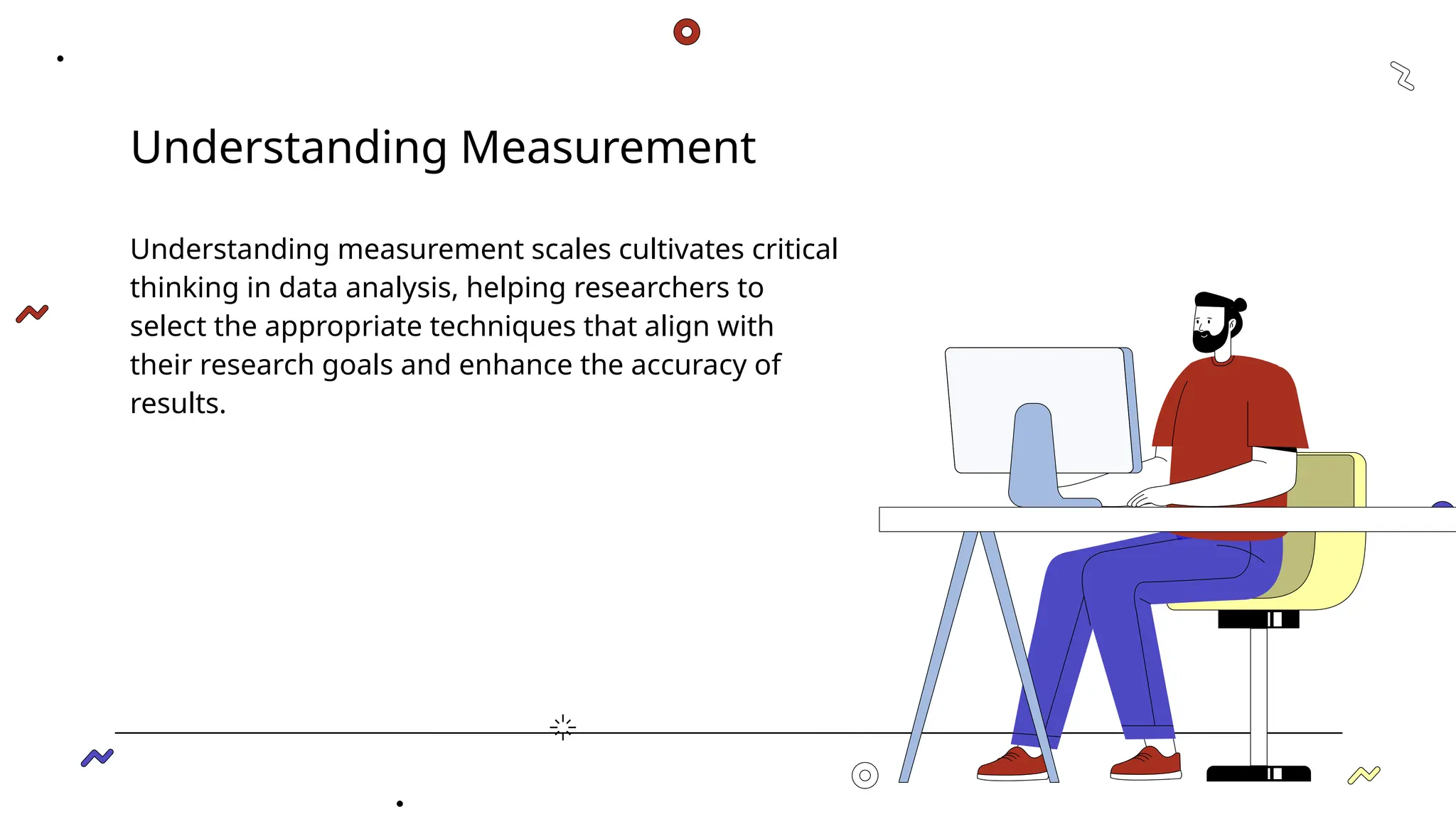 Understanding Measurement

Understanding measurement scales cultivates critical thinking in data analysis, helping researchers to select the appropriate techniques that align with their research goals and enhance the accuracy of results.